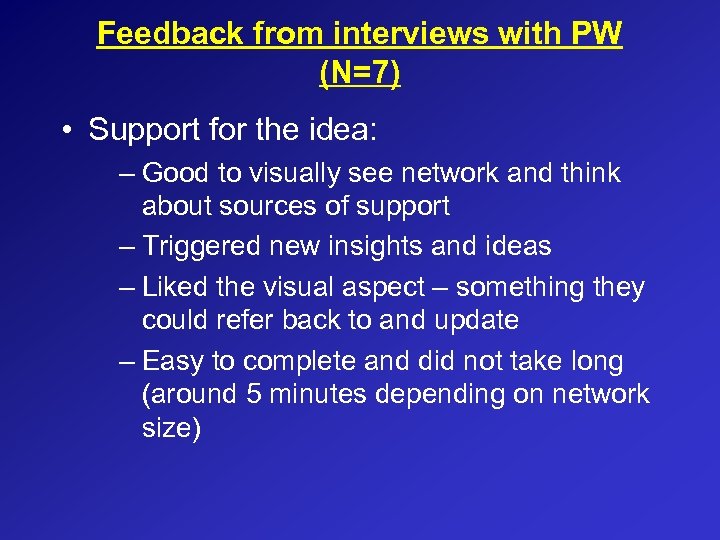 Feedback from interviews with PW (N=7)

• Support for the idea:
– Good to visually see network and think about sources of support
– Triggered new insights and ideas
– Liked the visual aspect – something they could refer back to and update
– Easy to complete and did not take long (around 5 minutes depending on network size)